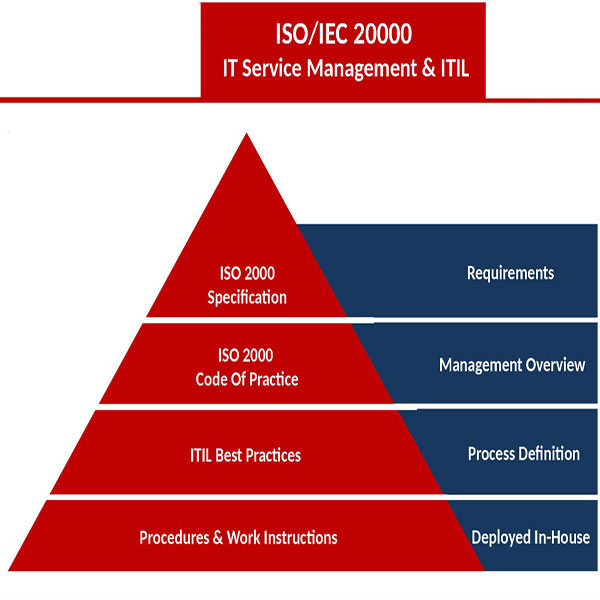 ISO/IEC 20000
IT Service Management & ITIL

ISO 2000
Specification

Requirements

ISO 2000
Code Of Practice

Management Overview

ITIL Best Practices

Process Definition

Procedures & Work Instructions

Deployed In-House